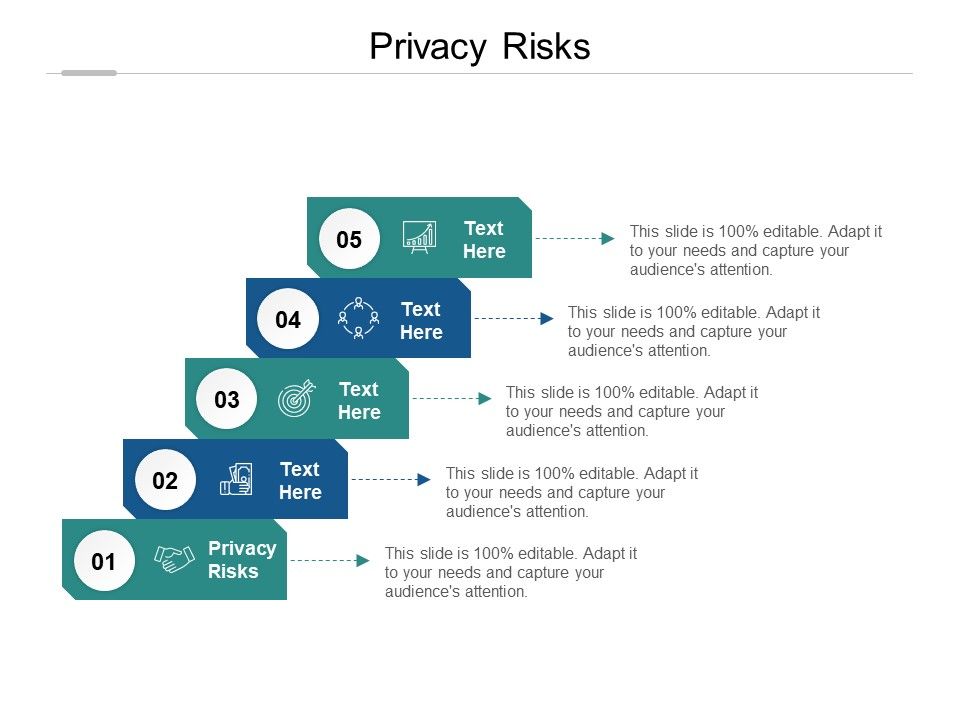 Privacy Risks

05 Text Here
This slide is 100% editable. Adapt it to your needs and capture your audience's attention.

04 Text Here
This slide is 100% editable. Adapt it to your needs and capture your audience's attention.

03 Text Here
This slide is 100% editable. Adapt it to your needs and capture your audience's attention.

02 Text Here
This slide is 100% editable. Adapt it to your needs and capture your audience's attention.

01 Privacy Risks
This slide is 100% editable. Adapt it to your needs and capture your audience's attention.